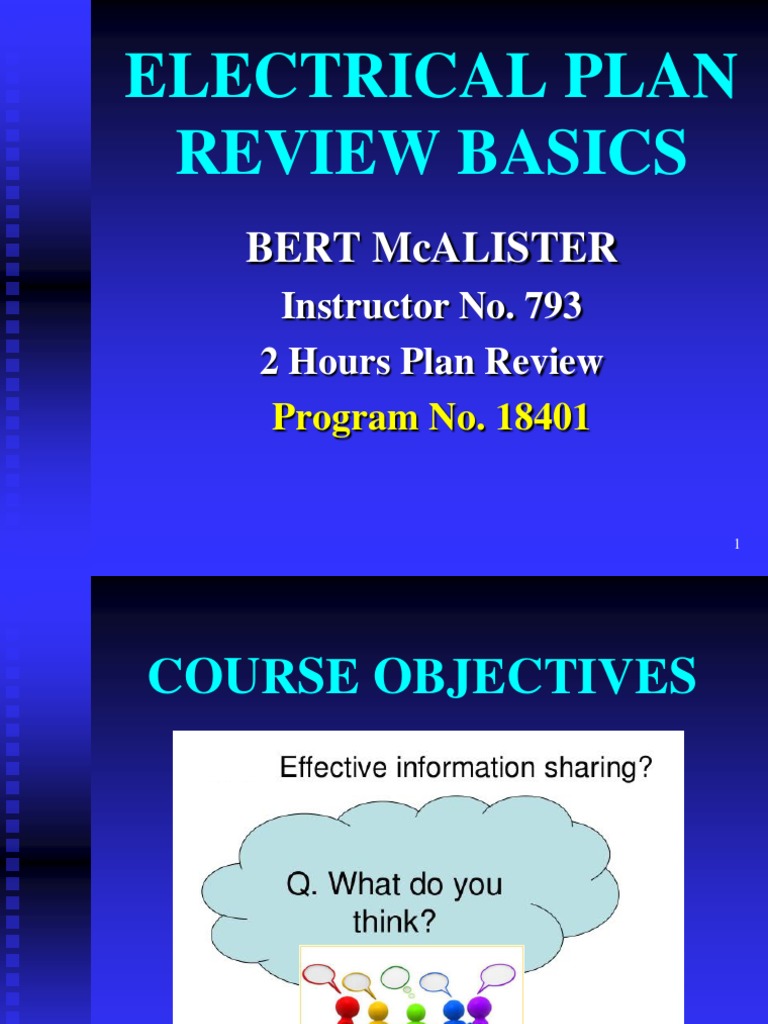 ELECTRICAL PLAN REVIEW BASICS

BERT McALISTER

Instructor No. 793

2 Hours Plan Review

Program No. 18401

1

COURSE OBJECTIVES

Effective information sharing?

Q. What do you think?